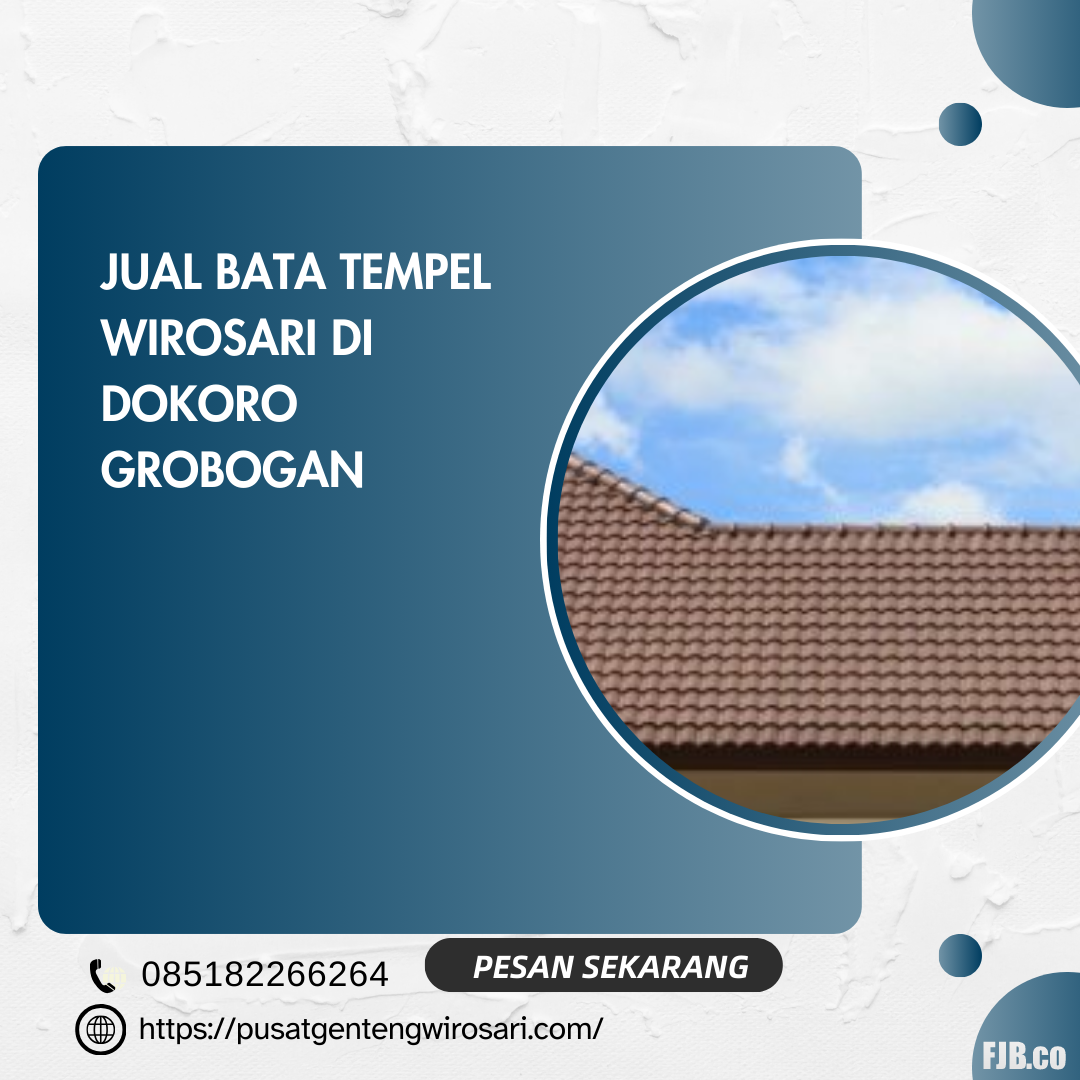 JUAL BATA TEMPEL WIROSARI DI DOKORO GROBOGAN

085182266264

PESAN SEKARANG

https://pusatgentengwirosari.com/

FJB.co